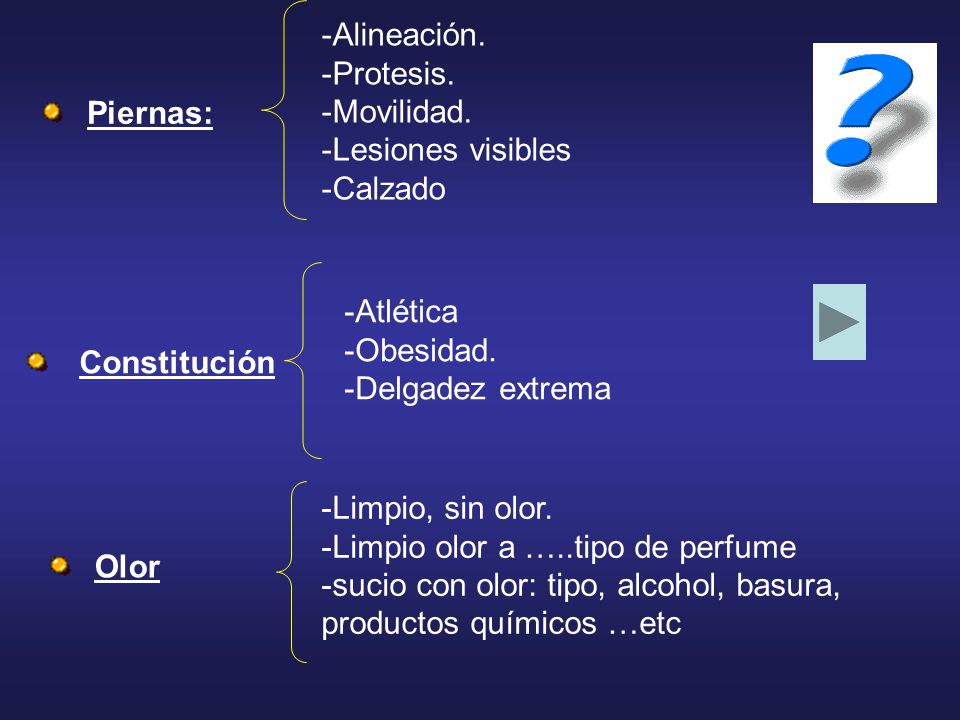 Piernas:

-Alineación.
-Protesis.
-Movilidad.
-Lesiones visibles
-Calzado

?

Constitución

-Atlética
-Obesidad.
-Delgadez extrema

Olor

-Limpio, sin olor.
-Limpio olor a …..tipo de perfume
-sucio con olor: tipo, alcohol, basura, productos químicos …etc